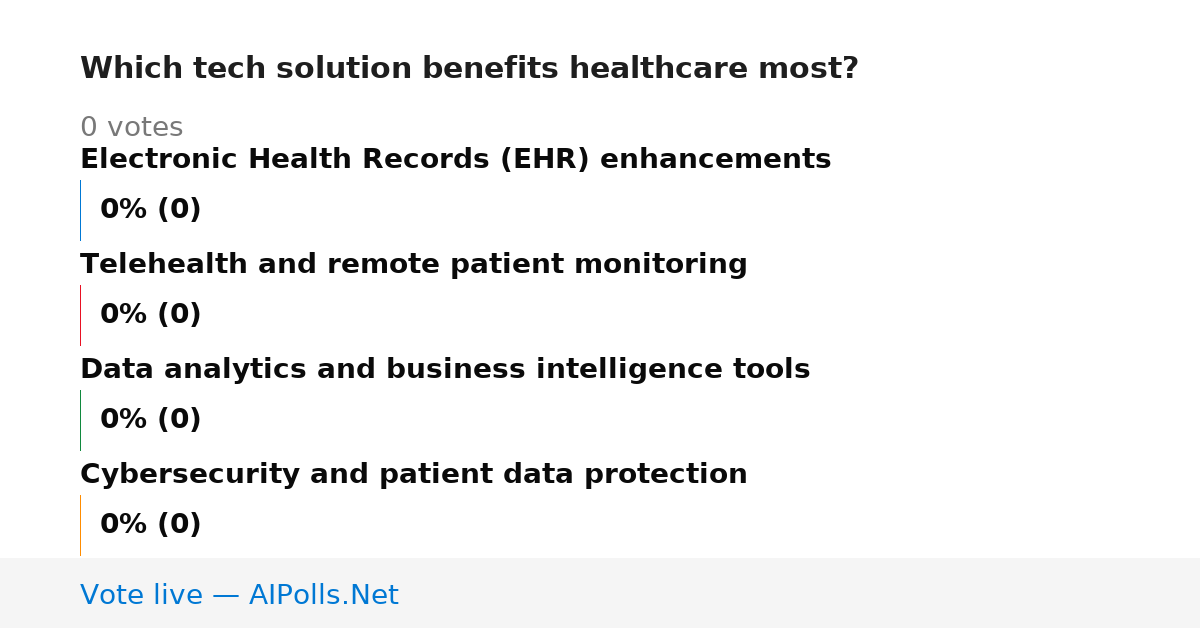 Which tech solution benefits healthcare most?

0 votes

Electronic Health Records (EHR) enhancements

0% (0)

Telehealth and remote patient monitoring

0% (0)

Data analytics and business intelligence tools

0% (0)

Cybersecurity and patient data protection

0% (0)

Vote live — AIPolls.Net